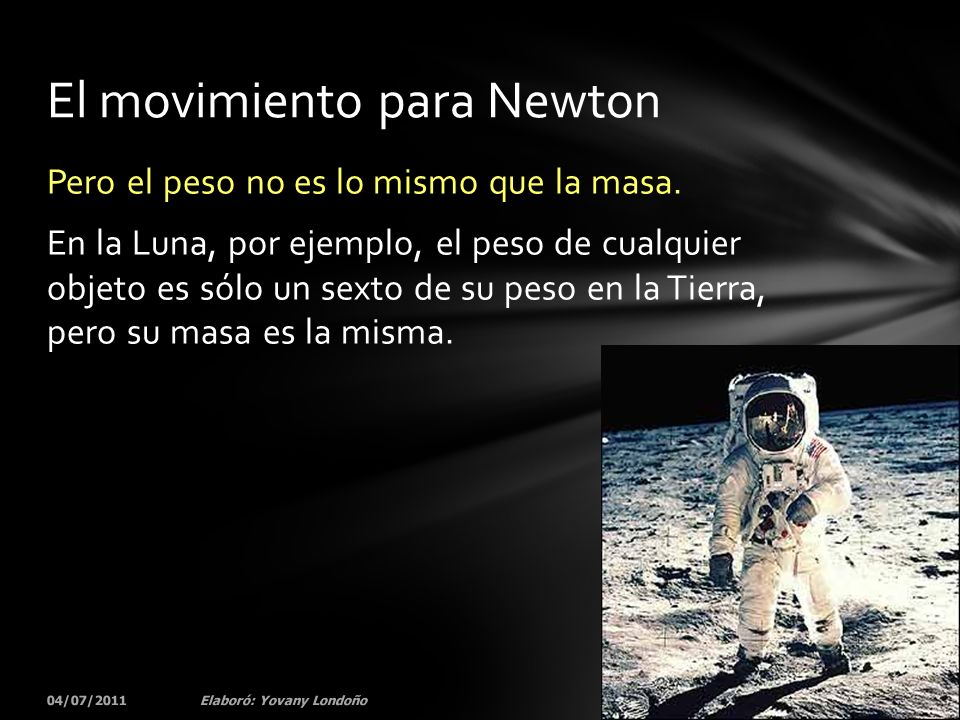 El movimiento para Newton

Pero el peso no es lo mismo que la masa.

En la Luna, por ejemplo, el peso de cualquier objeto es sólo un sexto de su peso en la Tierra, pero su masa es la misma.

04/07/2011

Elaboró: Yovany Londoño